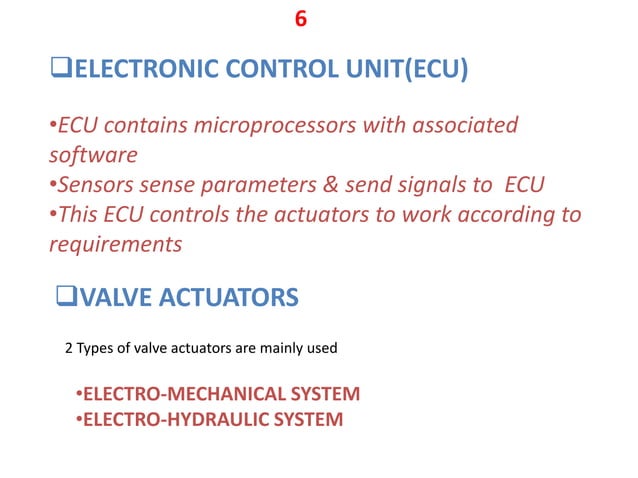 6

❑ELECTRONIC CONTROL UNIT(ECU)

•ECU contains microprocessors with associated software
•Sensors sense parameters & send signals to ECU
•This ECU controls the actuators to work according to requirements

❑VALVE ACTUATORS

2 Types of valve actuators are mainly used

•ELECTRO-MECHANICAL SYSTEM
•ELECTRO-HYDRAULIC SYSTEM